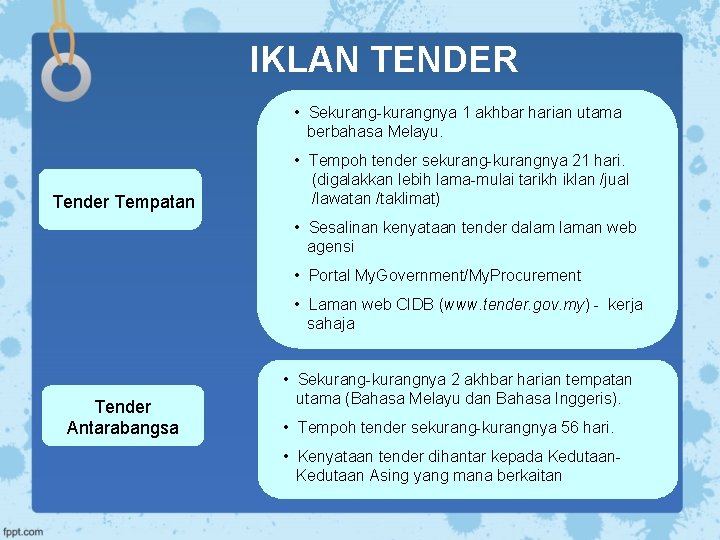 IKLAN TENDER

Tender Tempatan

• Sekurang-kurangnya 1 akhbar harian utama berbahasa Melayu.

• Tempoh tender sekurang-kurangnya 21 hari. (digalakkan lebih lama-mulai tarikh iklan /jual /lawatan /taklimat)

• Sesalinan kenyataan tender dalam laman web agensi

• Portal MyGovernment/MyProcurement

• Laman web CIDB (www.tender.gov.my) - kerja sahaja

Tender Antarabangsa

• Sekurang-kurangnya 2 akhbar harian tempatan utama (Bahasa Melayu dan Bahasa Inggeris).

• Tempoh tender sekurang-kurangnya 56 hari.

• Kenyataan tender dihantar kepada Kedutaan-Kedutaan Asing yang mana berkaitan

fppt.com